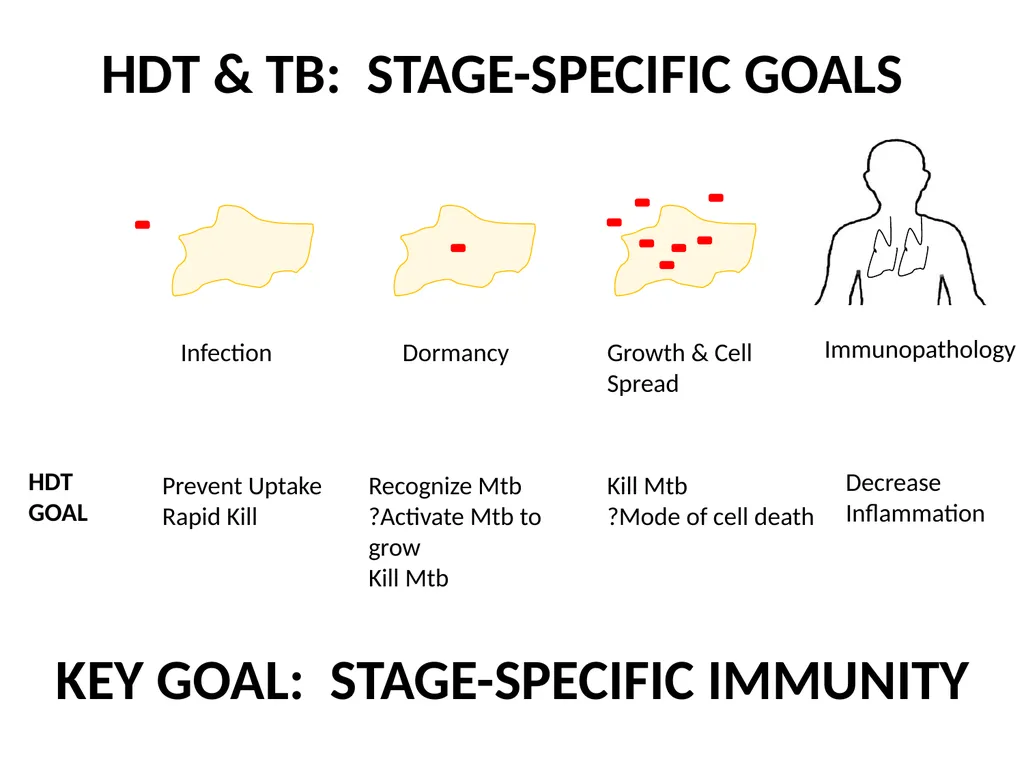 HDT & TB: STAGE-SPECIFIC GOALS

Infection

Dormancy

Growth & Cell Spread

Immunopathology

HDT GOAL

Prevent Uptake
Rapid Kill

Recognize Mtb
?Activate Mtb to grow
Kill Mtb

Kill Mtb
?Mode of cell death

Decrease
Inflammation

KEY GOAL: STAGE-SPECIFIC IMMUNITY